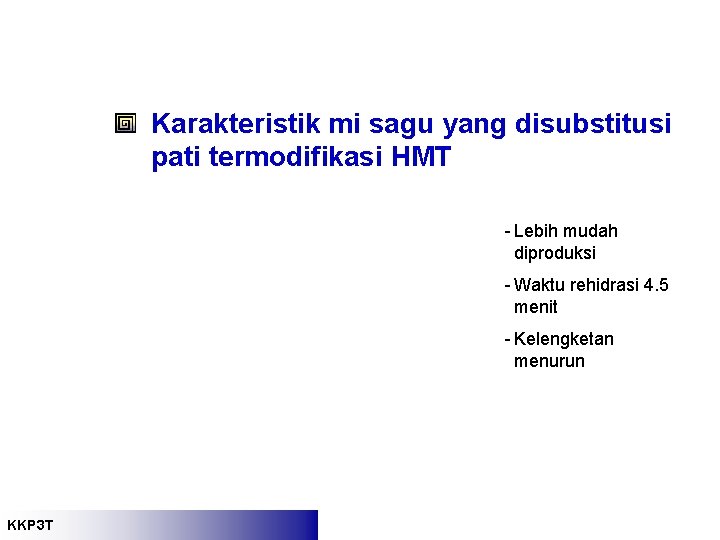 Karakteristik mi sagu yang disubstitusi pati termodifikasi HMT

- Lebih mudah diproduksi
- Waktu rehidrasi 4.5 menit
- Kelengketan menurun

KKP3T